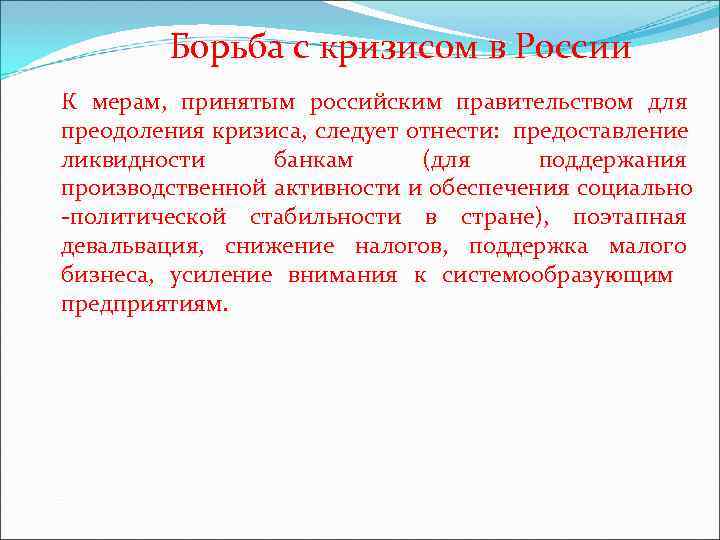 Борьба с кризисом в России

К мерам, принятым российским правительством для преодоления кризиса, следует отнести: предоставление ликвидности банкам (для поддержания производственной активности и обеспечения социально -политической стабильности в стране), поэтапная девальвация, снижение налогов, поддержка малого бизнеса, усиление внимания к системообразующим предприятиям.